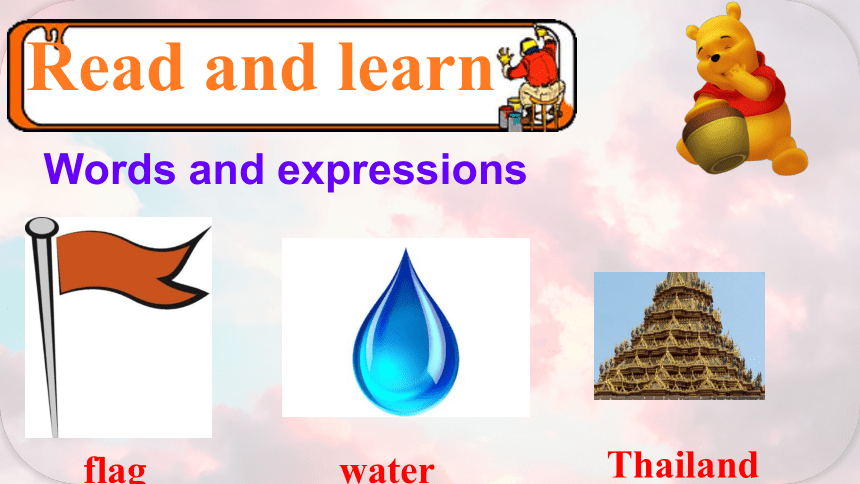 Read and learn

Words and expressions

flag

water

Thailand